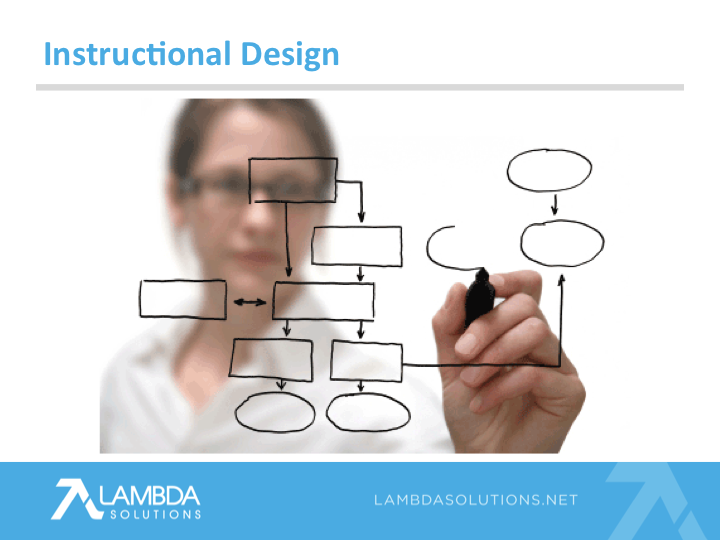 Instructional Design

LAMBDA
SOLUTIONS

LAMBDASOLUTIONS.NET